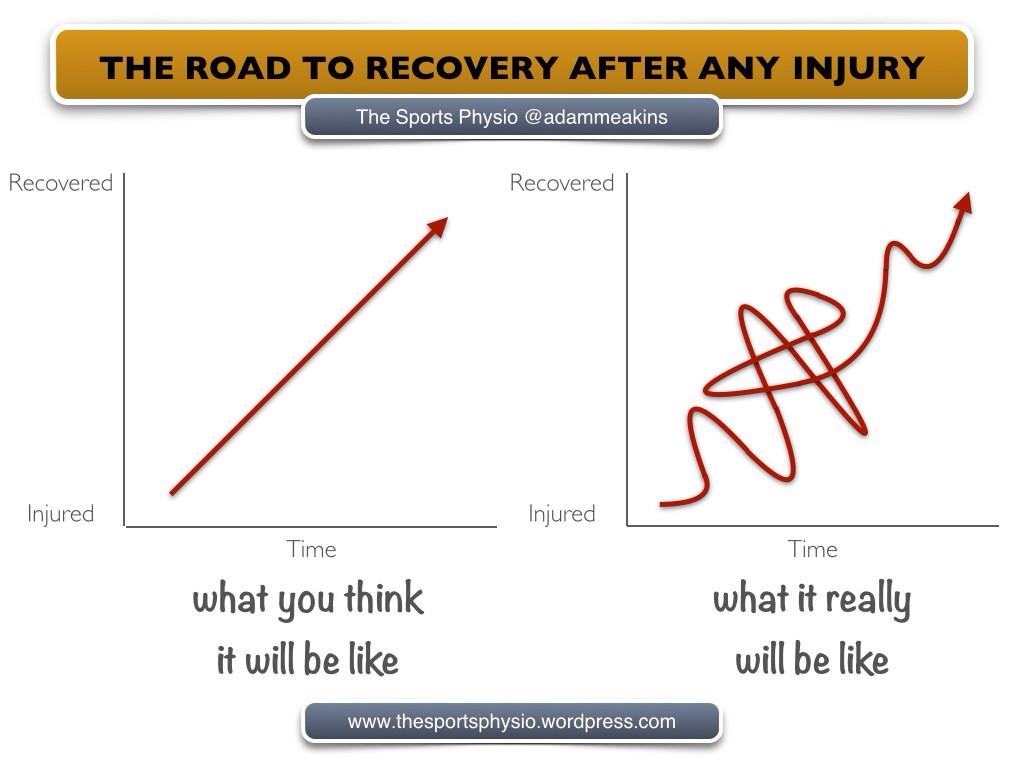 THE ROAD TO RECOVERY AFTER ANY INJURY

The Sports Physio @adammeakins

Recovered

Injured

Time

what you think it will be like

Recovered

Injured

Time

what it really will be like

www.thesportsphysio.wordpress.com